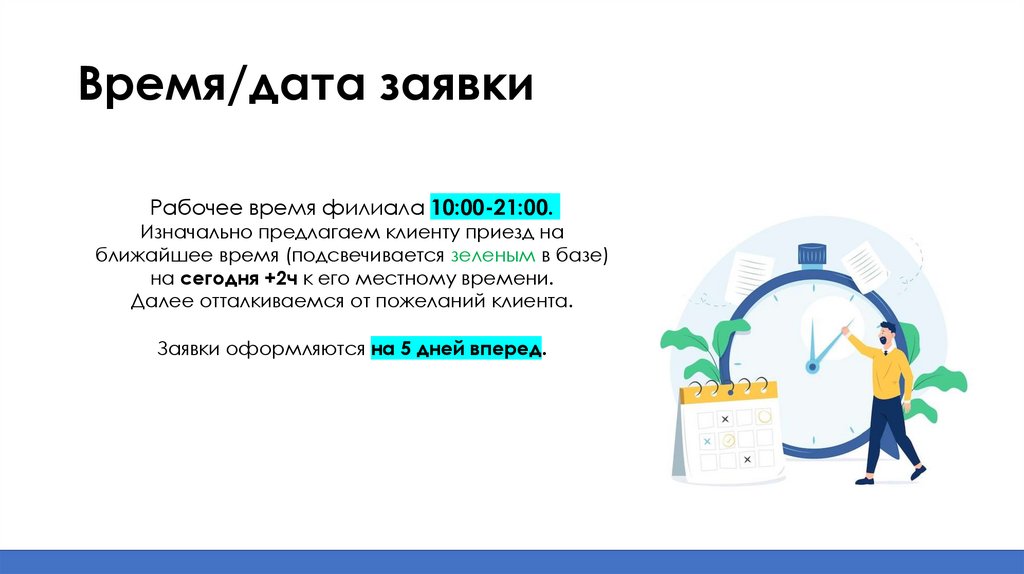 Время/дата заявки

Рабочее время филиала 10:00-21:00.
Изначально предлагаем клиенту приезд на ближайшее время (подсвечивается зеленым в базе) на сегодня +2ч к его местному времени.
Далее отталкиваемся от пожеланий клиента.

Заявки оформляются на 5 дней вперед.